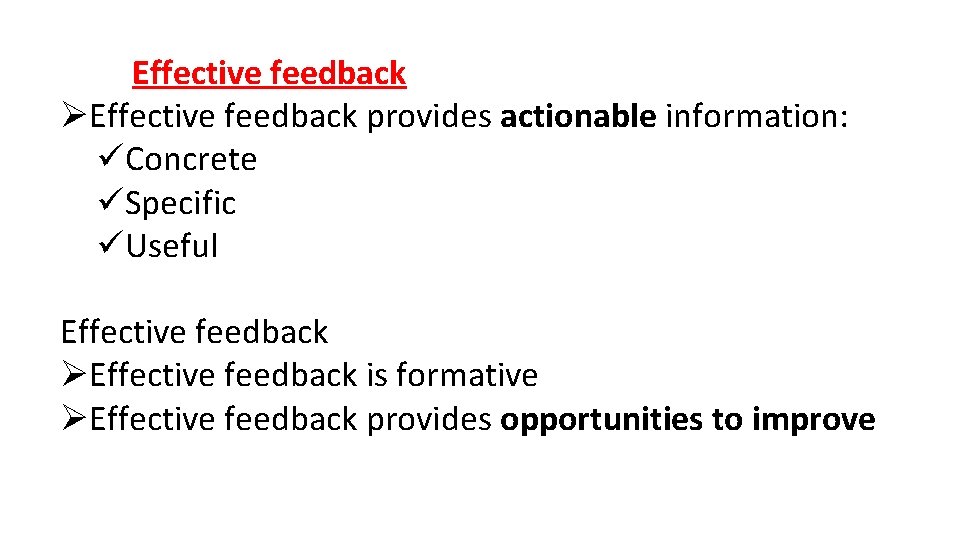 Effective feedback

➢Effective feedback provides actionable information:

✓Concrete

✓Specific

✓Useful

Effective feedback

➢Effective feedback is formative

➢Effective feedback provides opportunities to improve